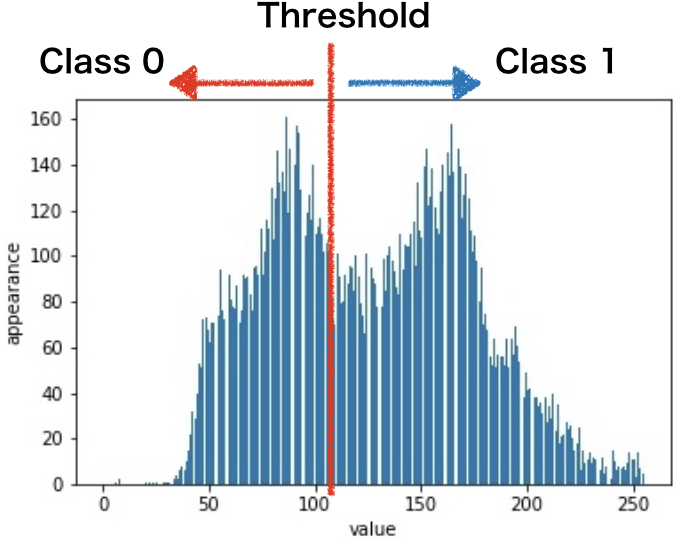 Threshold

Class 0

Class 1

160
140
120
100
80
60
40
20
0

appearance

0
50
100
150
200
250

value